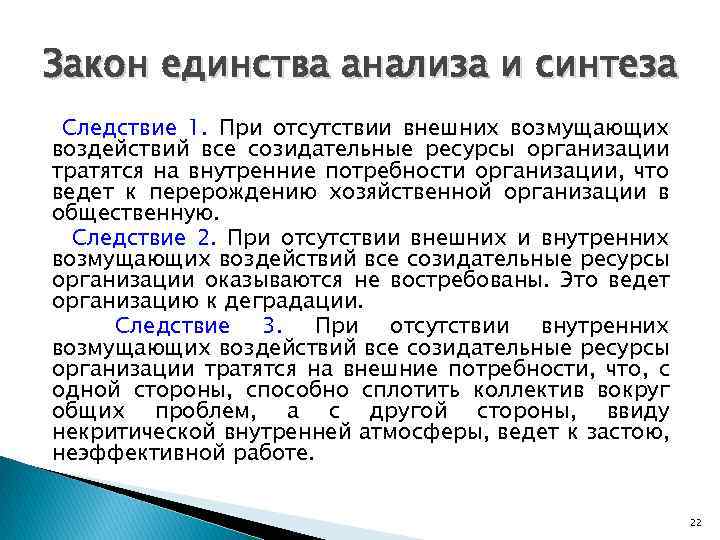 Закон единства анализа и синтеза

Следствие 1. При отсутствии внешних возмущающих воздействий все созидательные ресурсы организации тратятся на внутренние потребности организации, что ведет к перерождению хозяйственной организации в общественную.

Следствие 2. При отсутствии внешних и внутренних возмущающих воздействий все созидательные ресурсы организации оказываются не востребованы. Это ведет организацию к деградации.

Следствие 3. При отсутствии внутренних возмущающих воздействий все созидательные ресурсы организации тратятся на внешние потребности, что, с одной стороны, способно сплотить коллектив вокруг общих проблем, а с другой стороны, ввиду некритической внутренней атмосферы, ведет к застою, неэффективной работе.

22